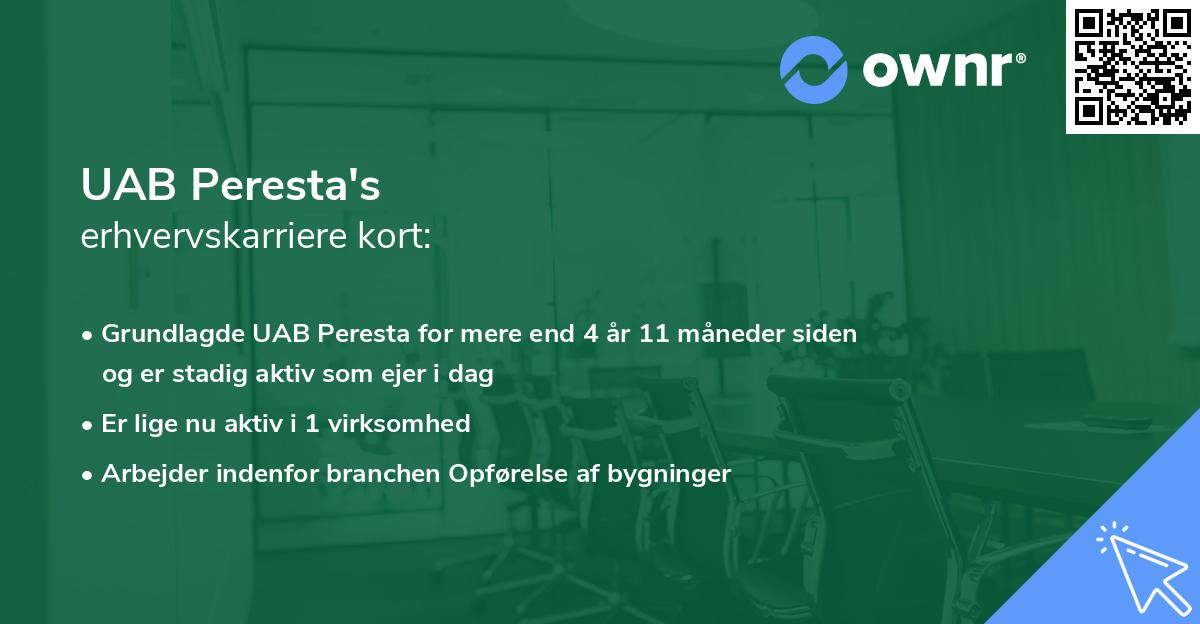 ownr®

UAB Peresta's
erhvervskarriere kort:

• Grundlagde UAB Peresta for mere end 4 år 11 måneder siden og er stadig aktiv som ejer i dag

• Er lige nu aktiv i 1 virksomhed

• Arbejder indenfor branchen Opførelse af bygninger